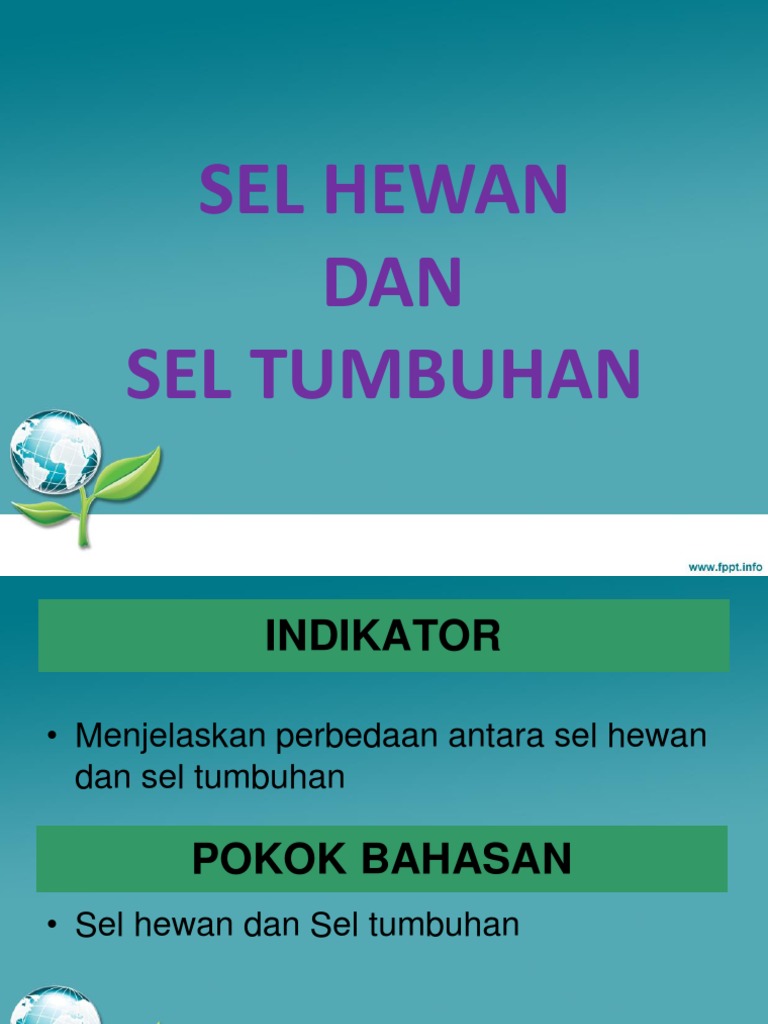 SEL HEWAN
DAN
SEL TUMBUHAN

www.fppt.info

INDIKATOR

• Menjelaskan perbedaan antara sel hewan dan sel tumbuhan

POKOK BAHASAN

• Sel hewan dan Sel tumbuhan